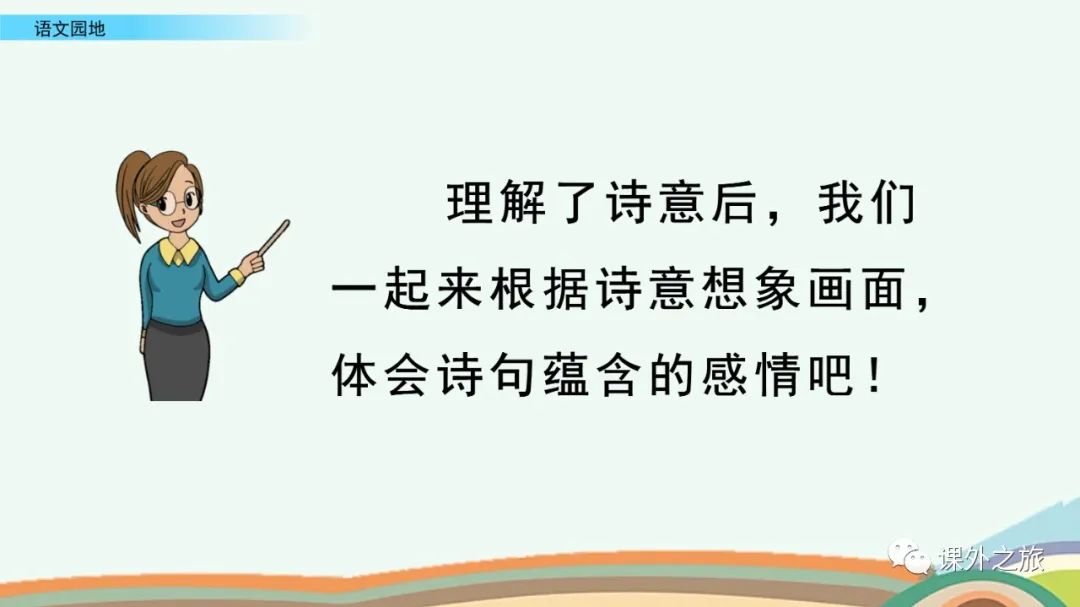 语文园地

理解了诗意后，我们一起来根据诗意想象画面，体会诗句蕴含的感情吧！

课外之旅